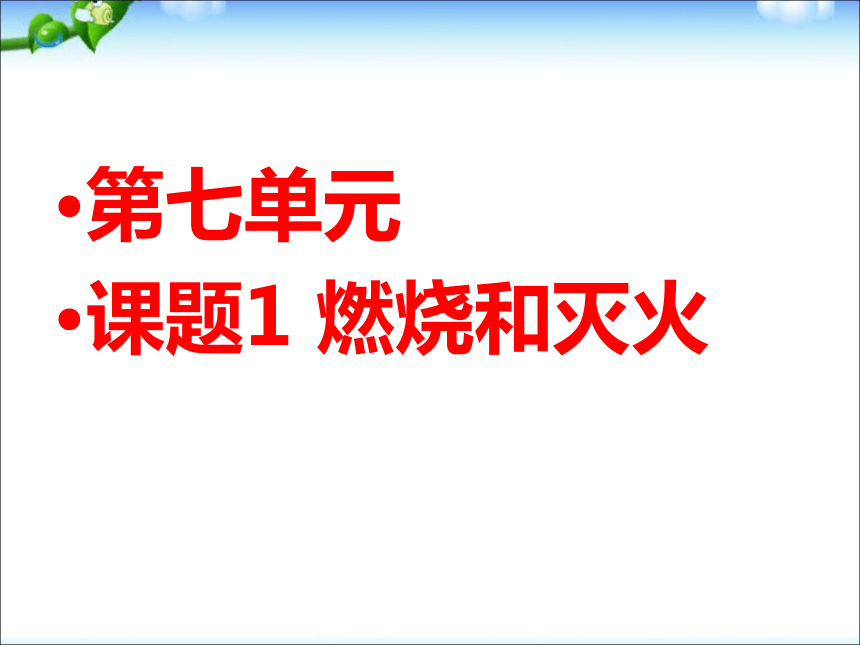 •第七单元
•课题1 燃烧和灭火